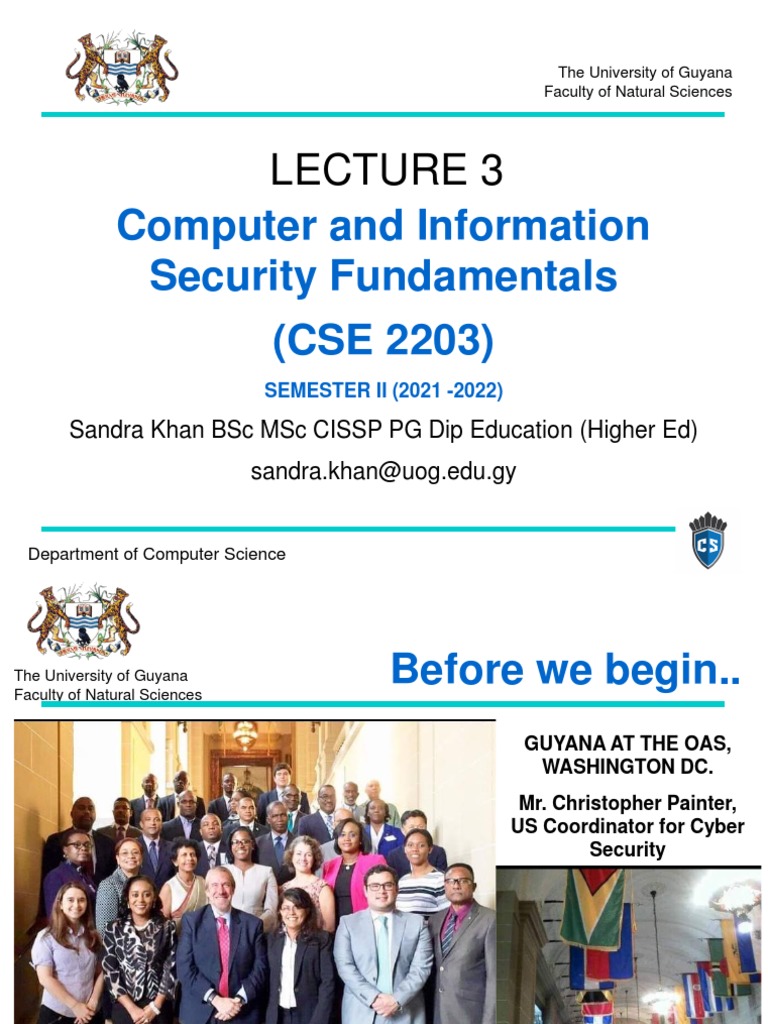 The University of Guyana
Faculty of Natural Sciences

LECTURE 3

Computer and Information Security Fundamentals

(CSE 2203)

SEMESTER II (2021 -2022)

Sandra Khan BSc MSc CISSP PG Dip Education (Higher Ed)

sandra.khan@uog.edu.gy

Department of Computer Science

CS

The University of Guyana
Faculty of Natural Sciences

Before we begin..

GUYANA AT THE OAS, WASHINGTON DC.

Mr. Christopher Painter, US Coordinator for Cyber Security